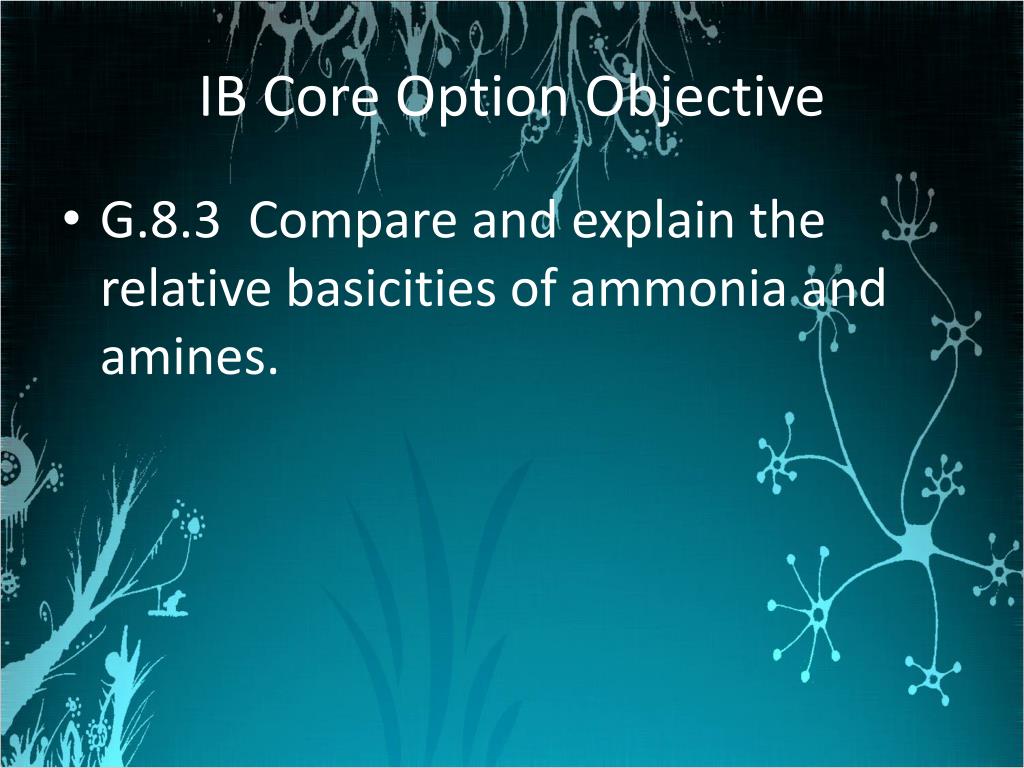 IB Core Option Objective

• G.8.3 Compare and explain the relative basicities of ammonia and amines.